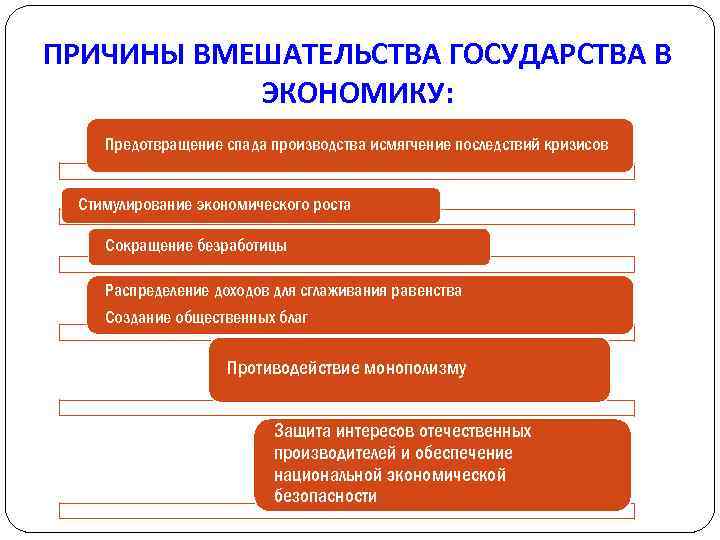 ПРИЧИНЫ ВМЕШАТЕЛЬСТВА ГОСУДАРСТВА В ЭКОНОМИКУ:

Предотвращение спада производства исмягчение последствий кризисов

Стимулирование экономического роста

Сокращение безработицы

Распределение доходов для сглаживания равенства

Создание общественных благ

Противодействие монополизму

Защита интересов отечественных производителей и обеспечение национальной экономической безопасности